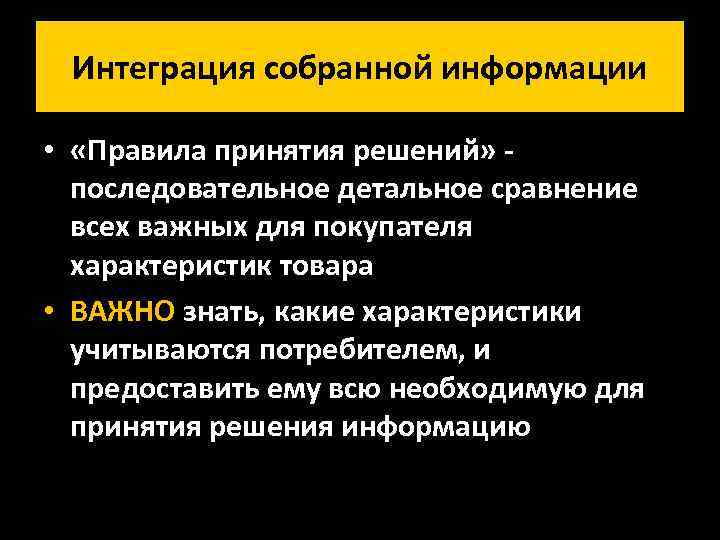 Интеграция собранной информации

• «Правила принятия решений» - последовательное детальное сравнение всех важных для покупателя характеристик товара

• ВАЖНО знать, какие характеристики учитываются потребителем, и предоставить ему всю необходимую для принятия решения информацию